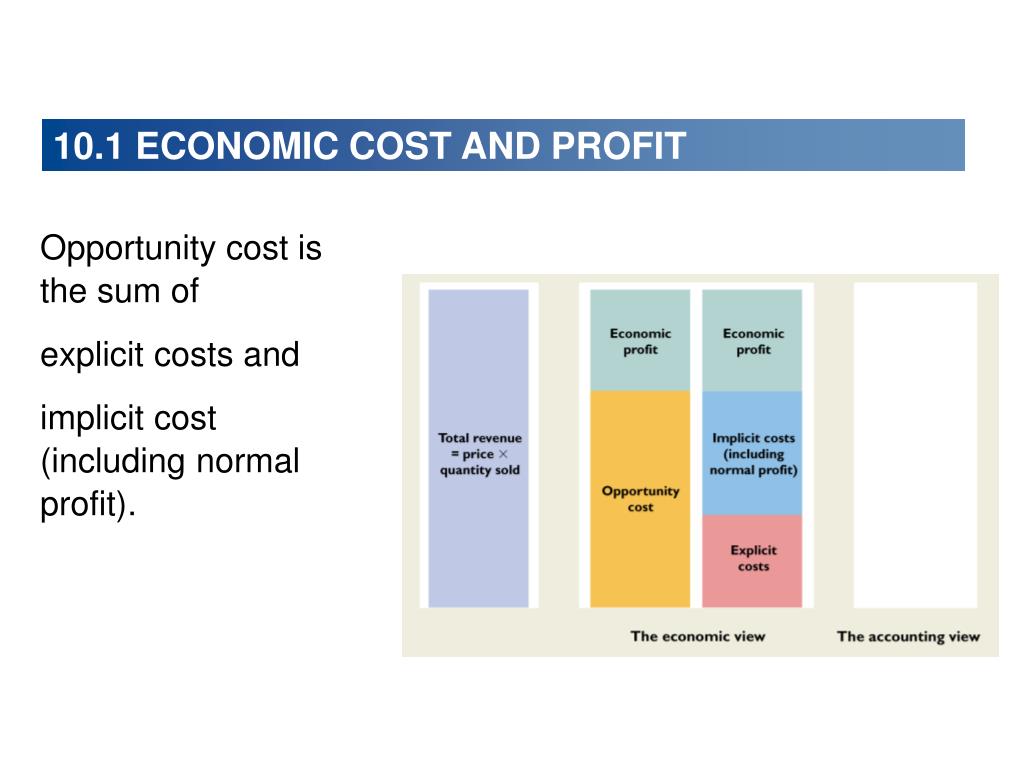 10.1 ECONOMIC COST AND PROFIT

Opportunity cost is the sum of

explicit costs and

implicit cost (including normal profit).

Total revenue = price × quantity sold

Economic profit

Opportunity cost

Economic profit

Implicit costs (including normal profit)

Explicit costs

The economic view

The accounting view